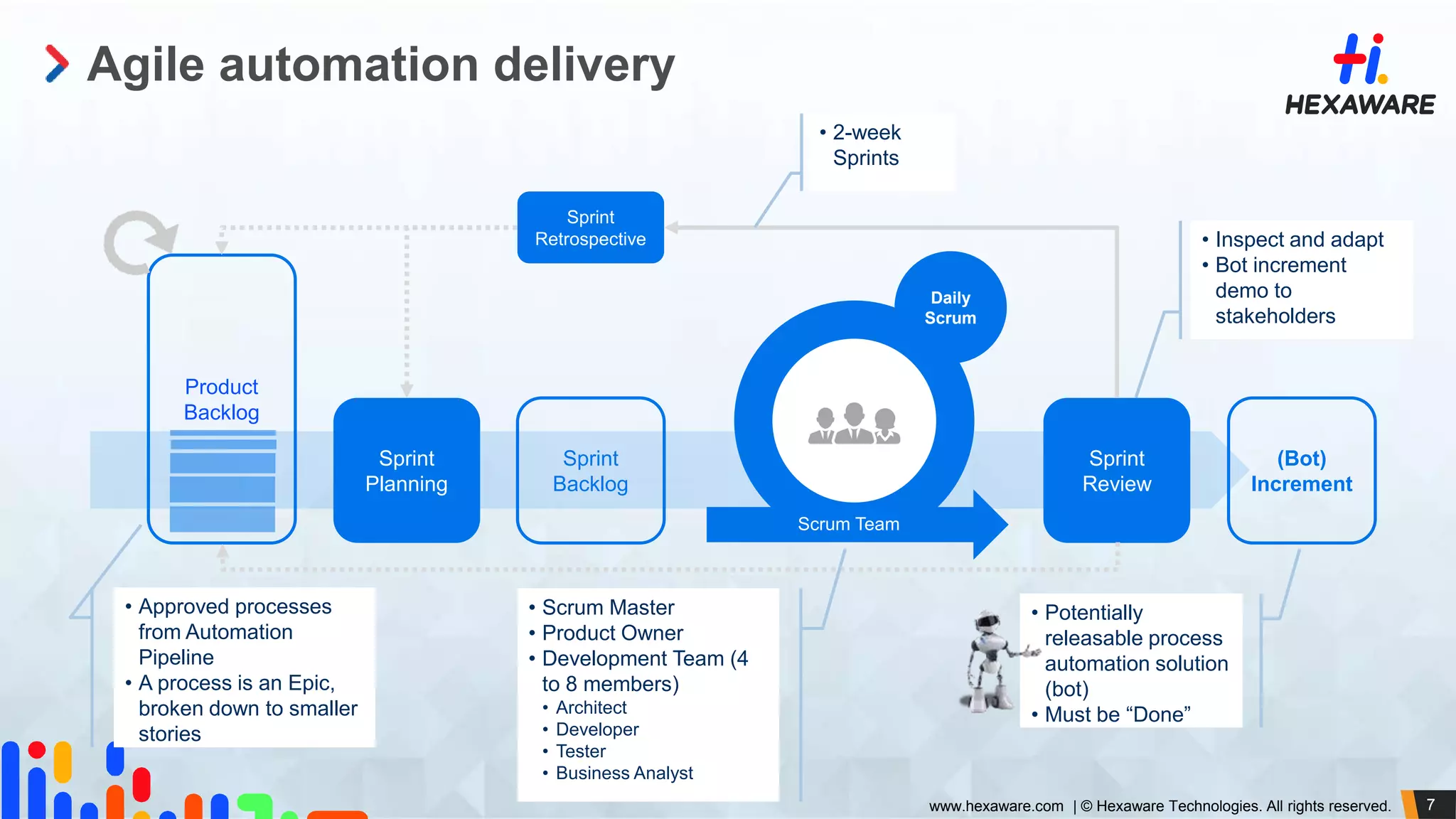 Agile automation delivery

HEXAWARE

• 2-week Sprints

Sprint Retrospective

• Inspect and adapt
• Bot increment demo to stakeholders

Daily Scrum

Product Backlog

Sprint Planning

Sprint Backlog

Scrum Team

Sprint Review

(Bot) Increment

• Approved processes from Automation Pipeline
• A process is an Epic, broken down to smaller stories

• Scrum Master
• Product Owner
• Development Team (4 to 8 members)
  • Architect
  • Developer
  • Tester
  • Business Analyst

• Potentially releasable process automation solution (bot)
• Must be “Done”

www.hexaware.com | © Hexaware Technologies. All rights reserved. 7